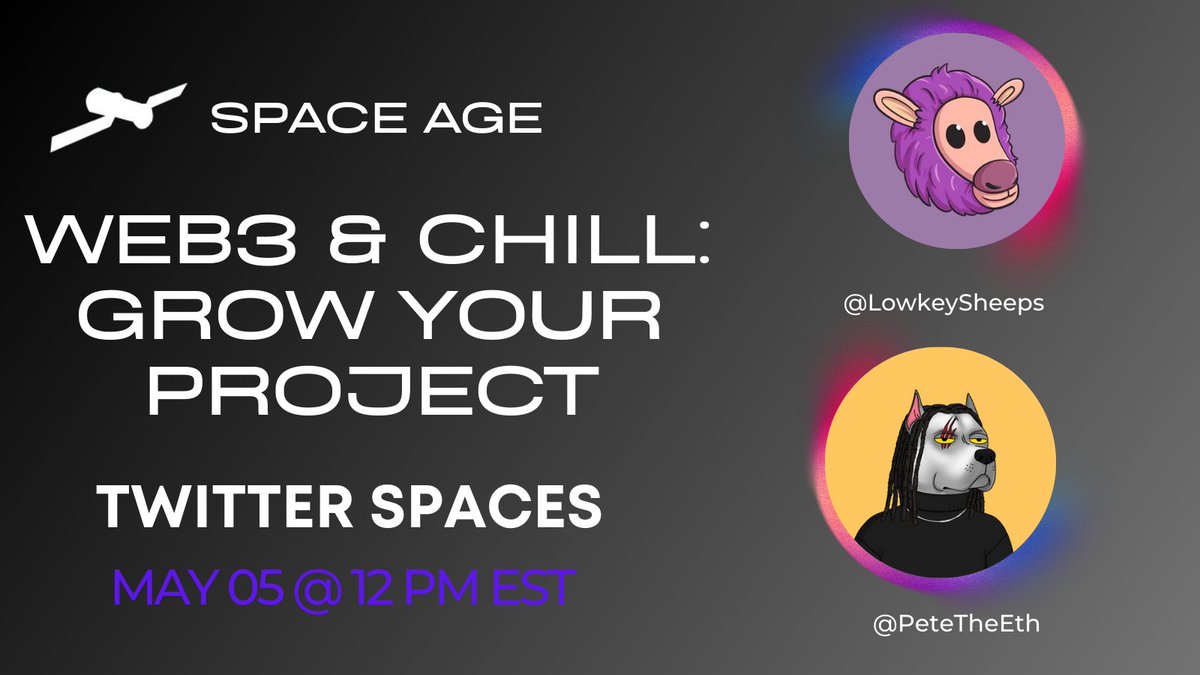 SPACE AGE

WEB3 & CHILL: GROW YOUR PROJECT

TWITTER SPACES

MAY 05 @ 12 PM EST

@LowkeySheeps

@PeteTheEth